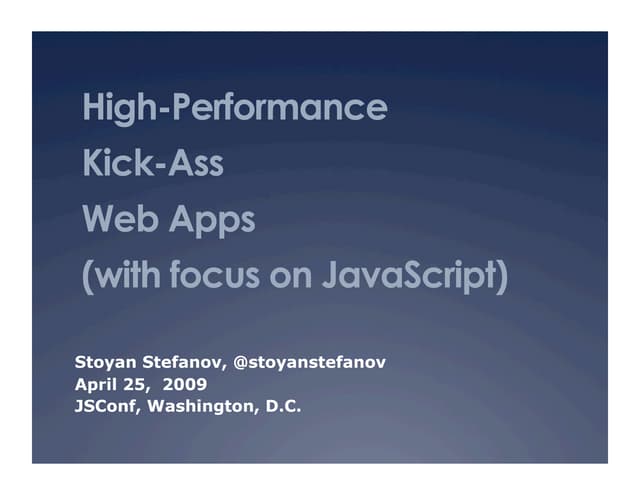 High-Performance
Kick-Ass
Web Apps
(with focus on JavaScript)

Stoyan Stefanov, @stoyanstefanov
April 25, 2009
JSConf, Washington, D.C.